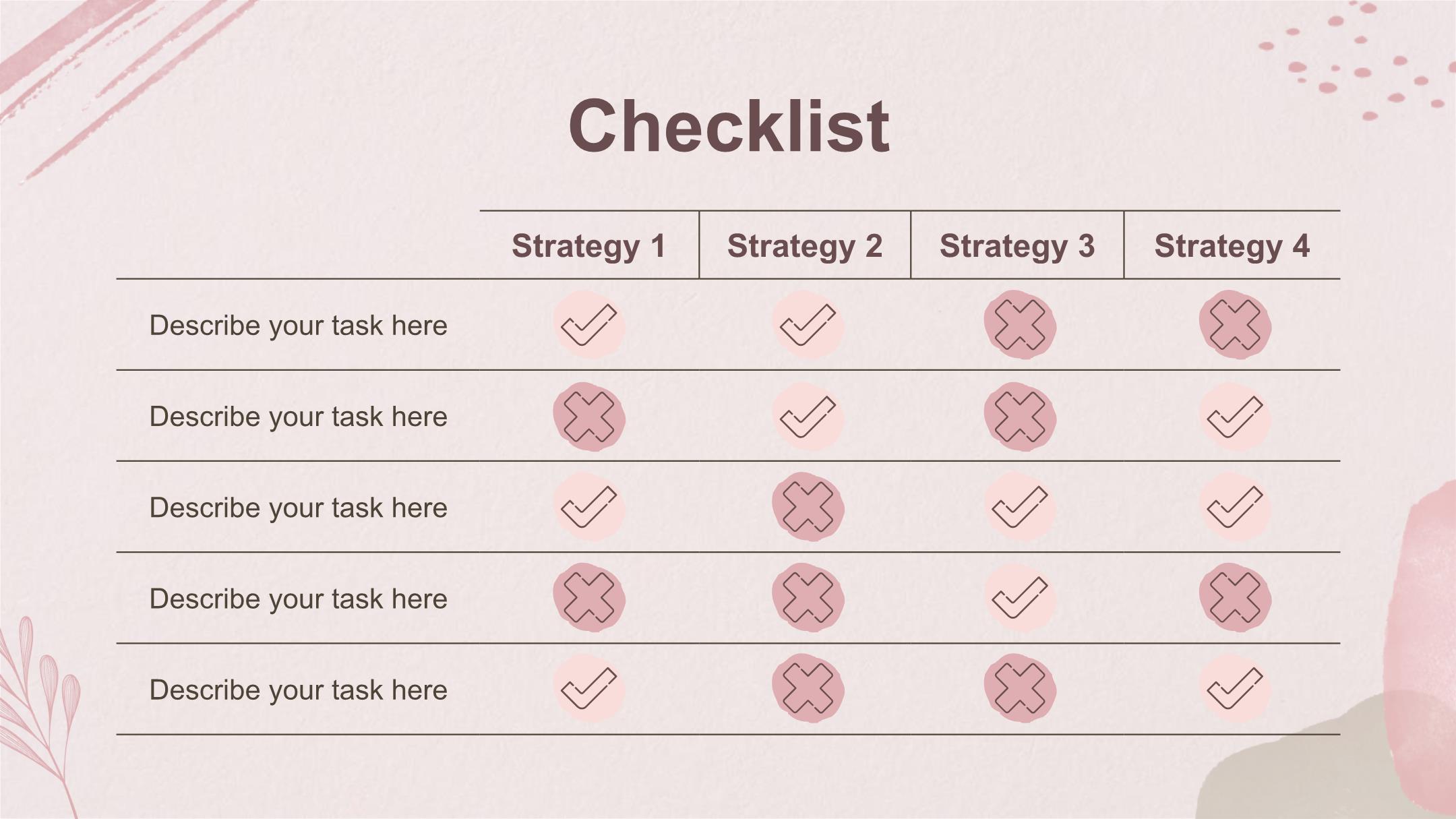 Checklist

| | Strategy 1 | Strategy 2 | Strategy 3 | Strategy 4 |
|---|---|---|---|---|
| Describe your task here | ✓ | ✓ | ✗ | ✗ |
| Describe your task here | ✗ | ✓ | ✗ | ✓ |
| Describe your task here | ✓ | ✗ | ✓ | ✓ |
| Describe your task here | ✗ | ✗ | ✓ | ✗ |
| Describe your task here | ✓ | ✗ | ✗ | ✓ |